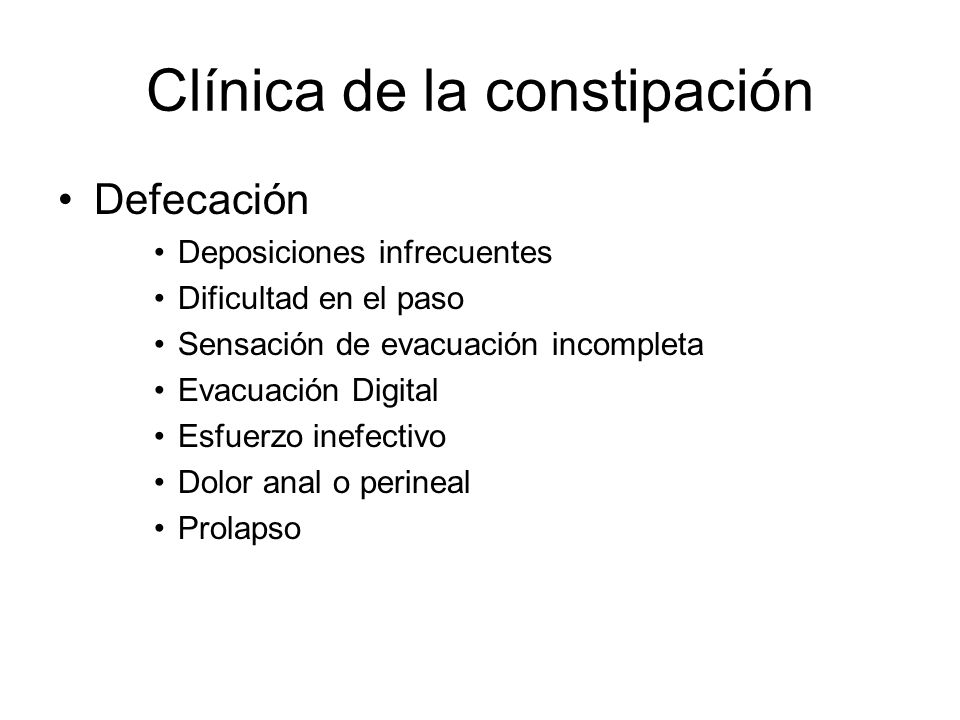 Clínica de la constipación

• Defecación
  • Deposiciones infrecuentes
  • Dificultad en el paso
  • Sensación de evacuación incompleta
  • Evacuación Digital
  • Esfuerzo inefectivo
  • Dolor anal o perineal
  • Prolapso